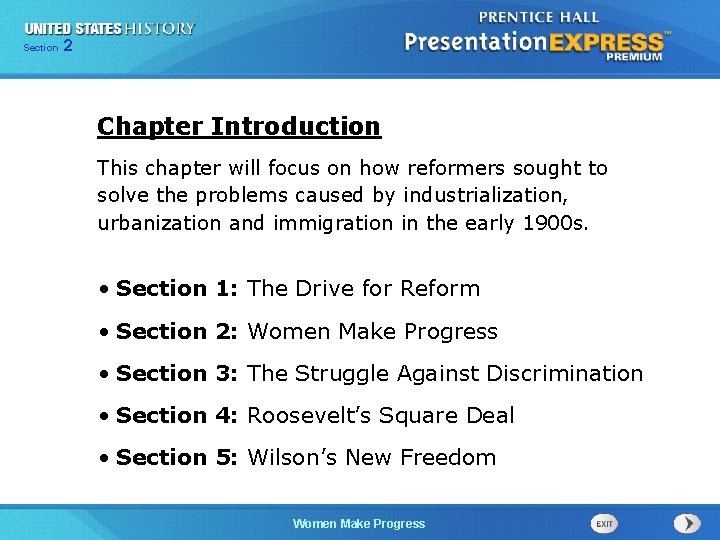 UNITED STATES HISTORY
Section 2

PRENTICE HALL
PresentationEXPRESS™
PREMIUM

Chapter Introduction

This chapter will focus on how reformers sought to solve the problems caused by industrialization, urbanization and immigration in the early 1900s.

• Section 1: The Drive for Reform
• Section 2: Women Make Progress
• Section 3: The Struggle Against Discrimination
• Section 4: Roosevelt's Square Deal
• Section 5: Wilson's New Freedom

Women Make Progress
EXIT